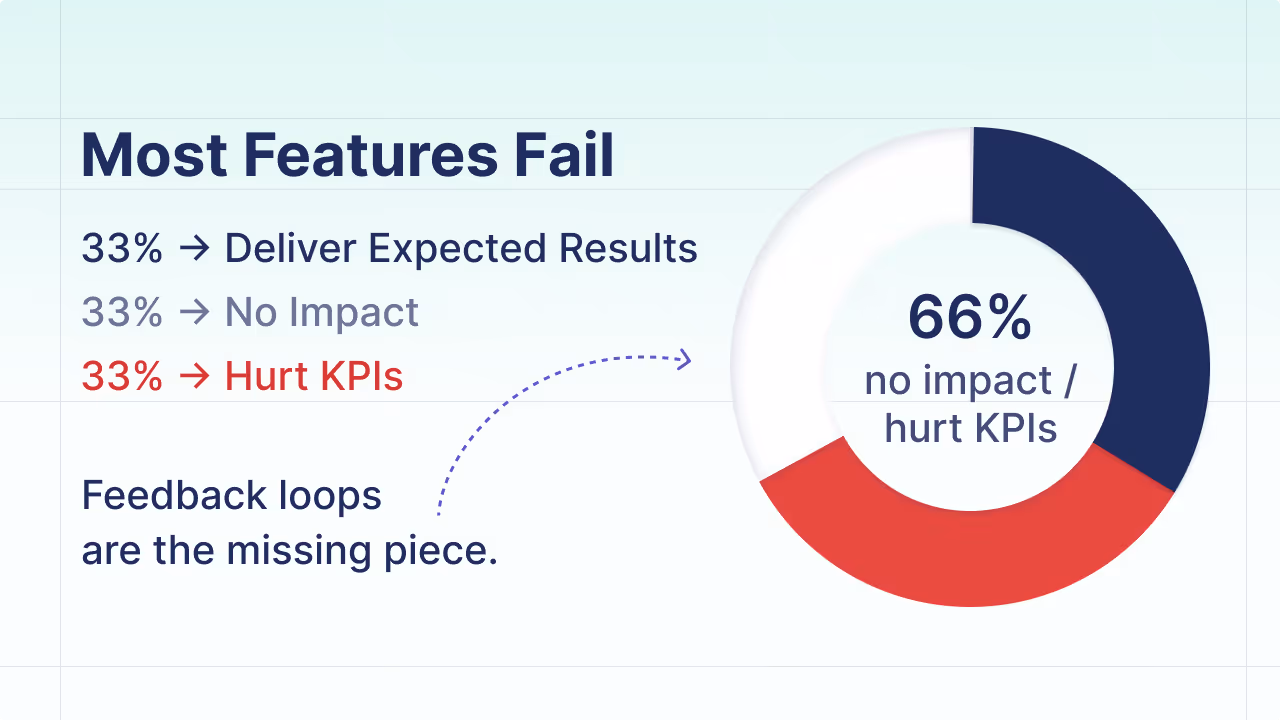 Most Features Fail

33% → Deliver Expected Results
33% → No Impact
33% → Hurt KPIs

Feedback loops are the missing piece.

66%
no impact / hurt KPIs